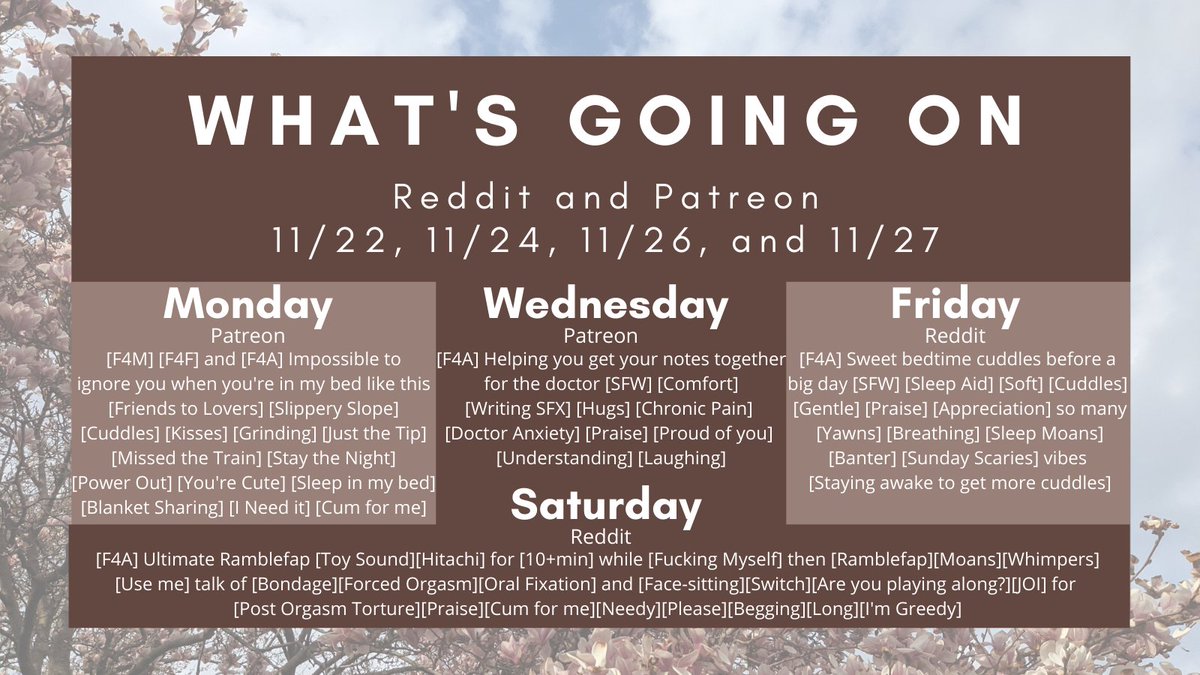 WHAT'S GOING ON

Reddit and Patreon
11/22, 11/24, 11/26, and 11/27

Monday
Patreon
[F4M] [F4F] and [F4A] Impossible to ignore you when you're in my bed like this [Friends to Lovers] [Slippery Slope] [Cuddles] [Kisses] [Grinding] [Just the Tip] [Missed the Train] [Stay the Night] [Power Out] [You're Cute] [Sleep in my bed] [Blanket Sharing] [I Need it] [Cum for me]

Wednesday
Patreon
[F4A] Helping you get your notes together for the doctor [SFW] [Comfort] [Writing SFX] [Hugs] [Chronic Pain] [Doctor Anxiety] [Praise] [Proud of you] [Understanding] [Laughing]

Friday
Reddit
[F4A] Sweet bedtime cuddles before a big day [SFW] [Sleep Aid] [Soft] [Cuddles] [Gentle] [Praise] [Appreciation] so many [Yawns] [Breathing] [Sleep Moans] [Banter] [Sunday Scaries] vibes [Staying awake to get more cuddles]

Saturday
Reddit
[F4A] Ultimate Ramblefap [Toy Sound][Hitachi] for [10+min] while [Fucking Myself] then [Ramblefap][Moans][Whimpers] [Use me] talk of [Bondage][Forced Orgasm][Oral Fixation] and [Face-sitting][Switch][Are you playing along?][JOI] for [Post Orgasm Torture][Praise][Cum for me][Needy][Please][Begging][Long][I'm Greedy]